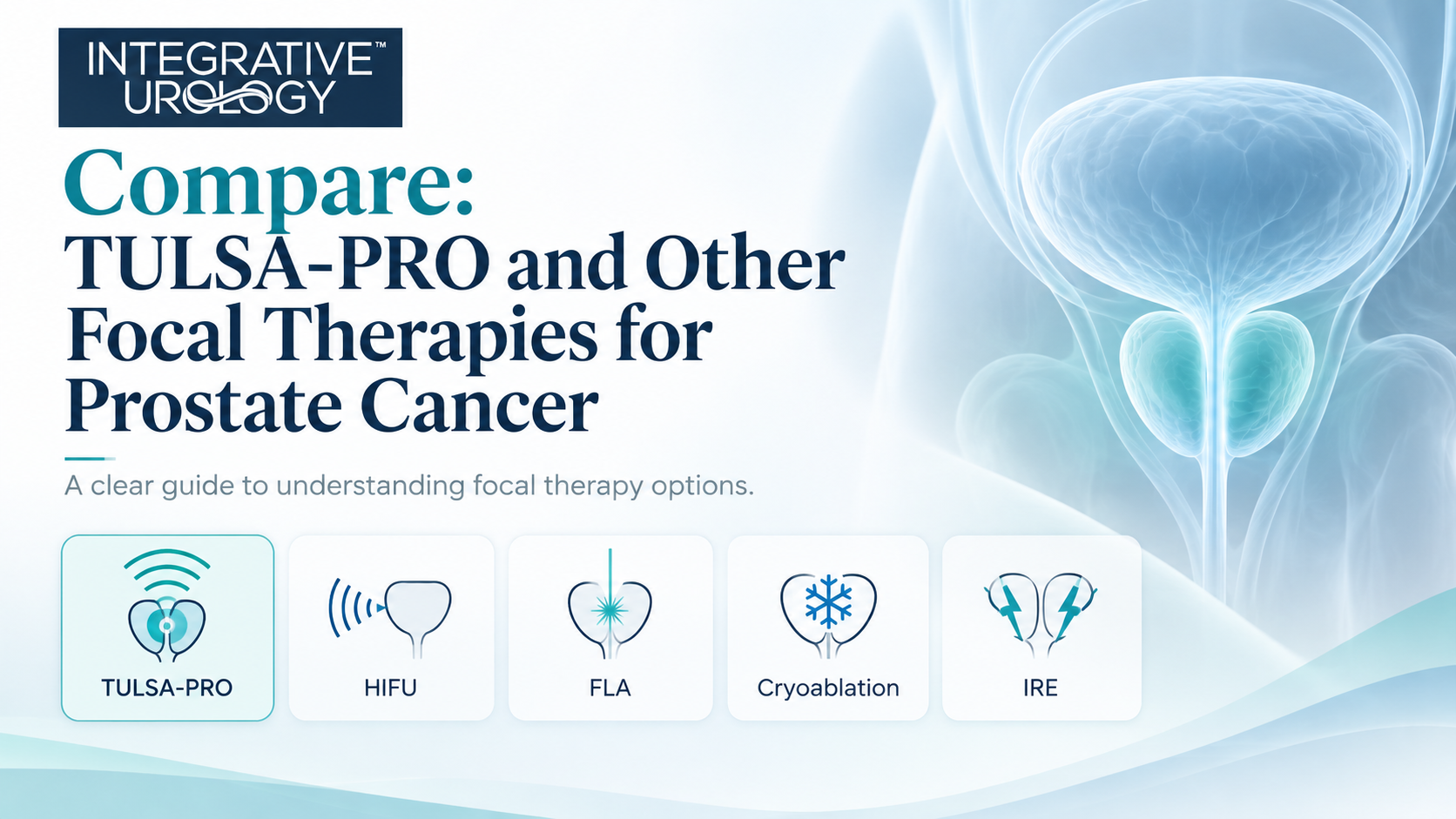 INTEGRATIVE™
UROLOGY

Compare:
TULSA-PRO and Other Focal Therapies for Prostate Cancer

A clear guide to understanding focal therapy options.

TULSA-PRO

HIFU

FLA

Cryoablation

IRE